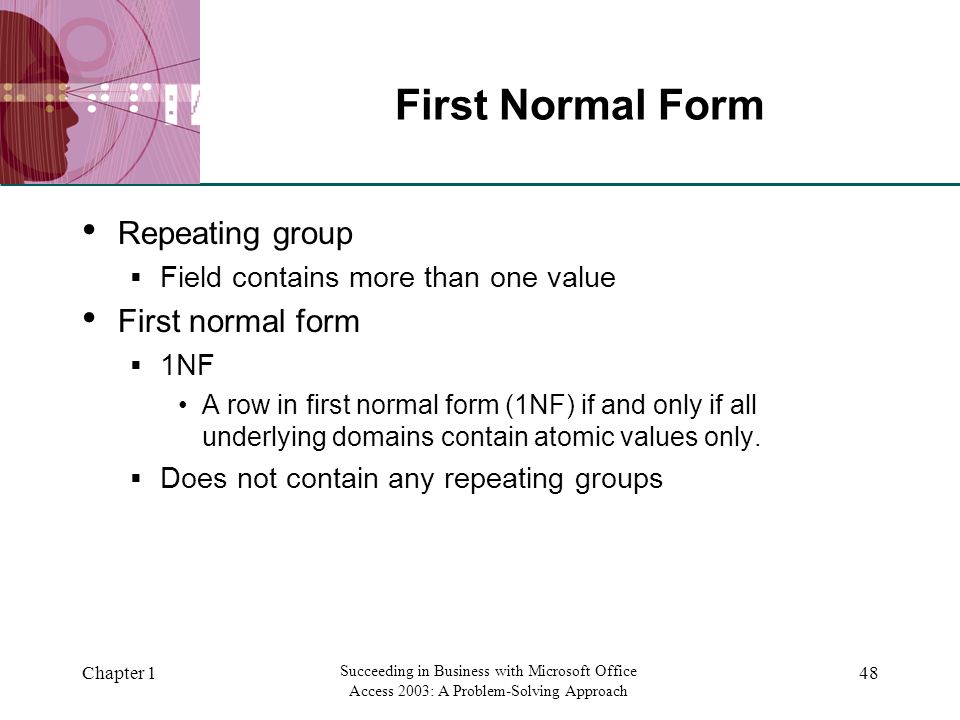 First Normal Form

• Repeating group
 ▪ Field contains more than one value
• First normal form
 ▪ 1NF
  • A row in first normal form (1NF) if and only if all underlying domains contain atomic values only.
 ▪ Does not contain any repeating groups

Chapter 1

Succeeding in Business with Microsoft Office Access 2003: A Problem-Solving Approach

48